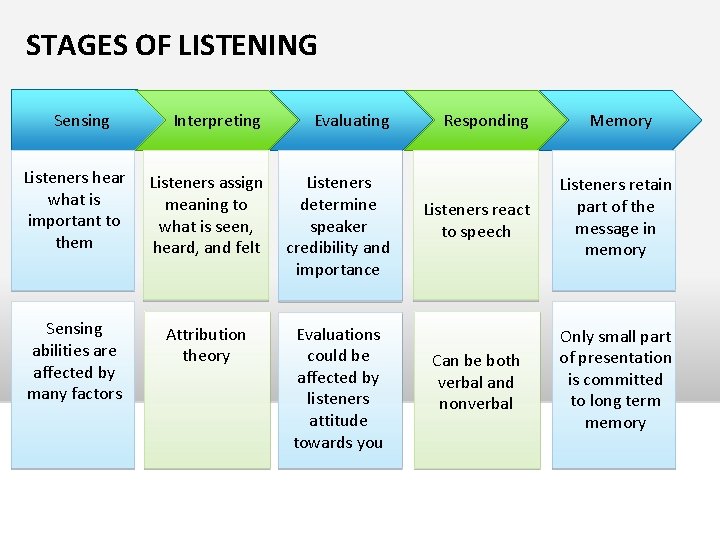 STAGES OF LISTENING

| Sensing | Interpreting | Evaluating | Responding | Memory |
|---|---|---|---|---|
| Listeners hear what is important to them | Listeners assign meaning to what is seen, heard, and felt | Listeners determine speaker credibility and importance | Listeners react to speech | Listeners retain part of the message in memory |
| Sensing abilities are affected by many factors | Attribution theory | Evaluations could be affected by listeners attitude towards you | Can be both verbal and nonverbal | Only small part of presentation is committed to long term memory |